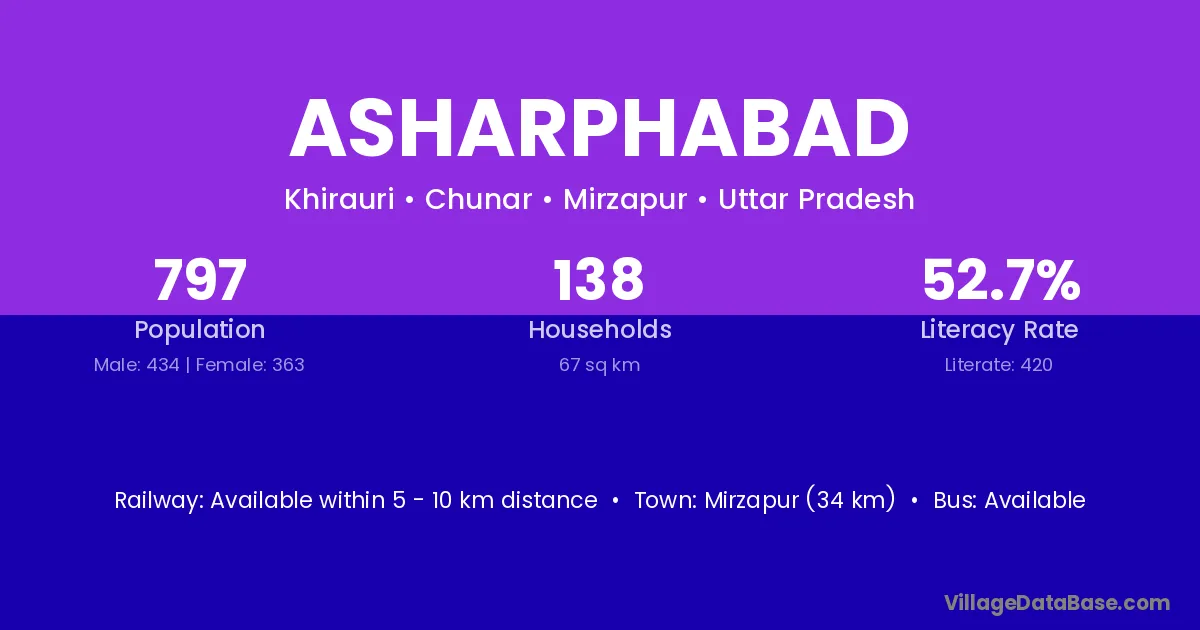 ASHARPHABAD

Khirauri • Chunar • Mirzapur • Uttar Pradesh

797
Population
Male: 434 | Female: 363

138
Households
67 sq km

52.7%
Literacy Rate
Literate: 420

Railway: Available within 5 - 10 km distance • Town: Mirzapur (34 km) • Bus: Available

VillageDataBase.com